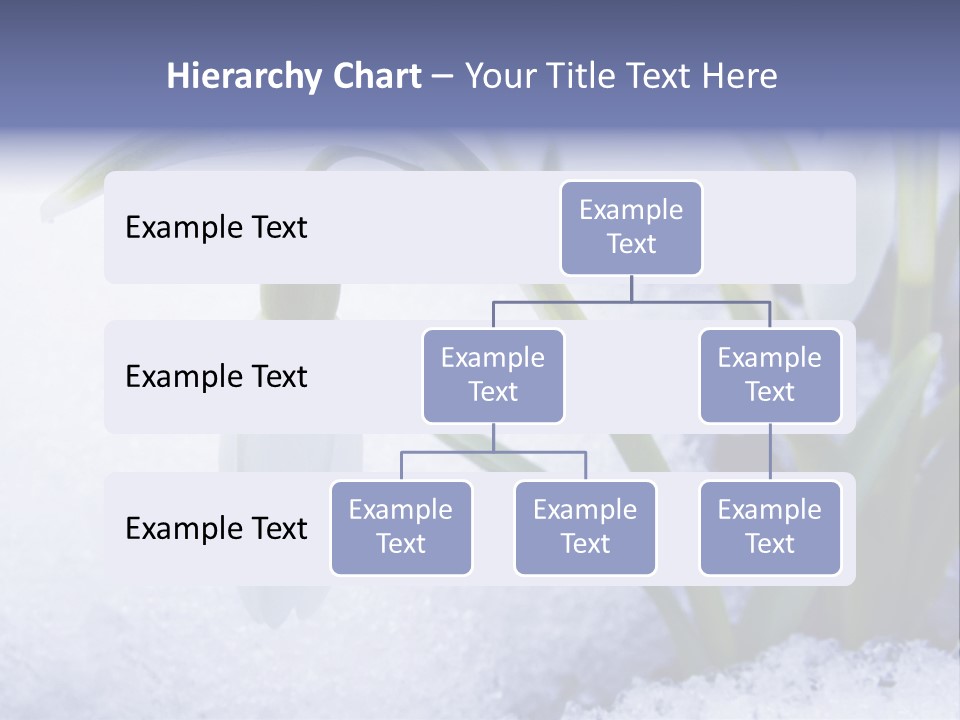 Hierarchy Chart – Your Title Text Here

Example Text

Example Text

Example Text

Example Text

Example Text

Example Text

Example Text

Example Text

Example Text